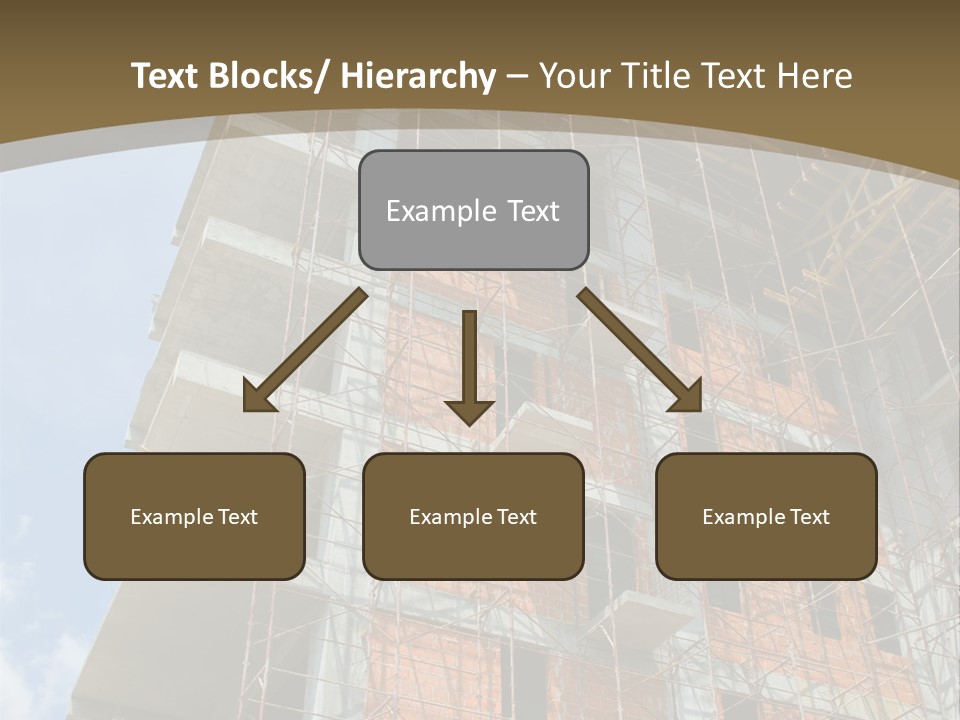 Text Blocks/ Hierarchy – Your Title Text Here

Example Text

Example Text

Example Text

Example Text